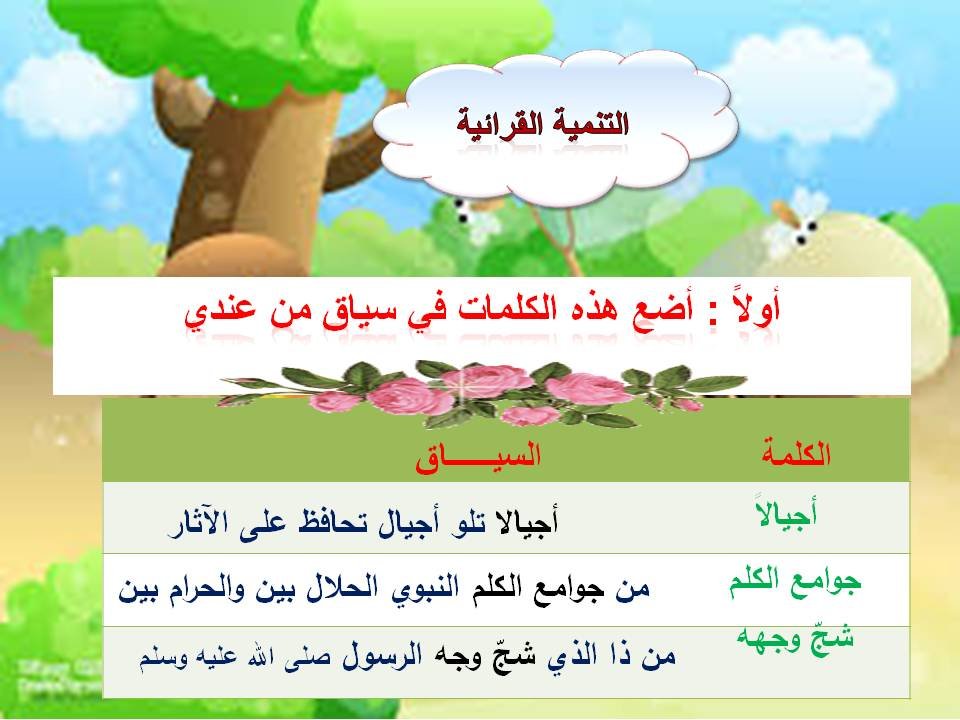 التنمية القرائية

أولاً : أضع هذه الكلمات في سياق من عندي

| الكلمة | السيـــــاق |
|---|---|
| أجيالاً | أجيالا تلو أجيال تحافظ على الآثار |
| جوامع الكلم | من جوامع الكلم النبوي الحلال بين والحرام بين |
| شجّ وجهه | من ذا الذي شجّ وجه الرسول صلى الله عليه وسلم |